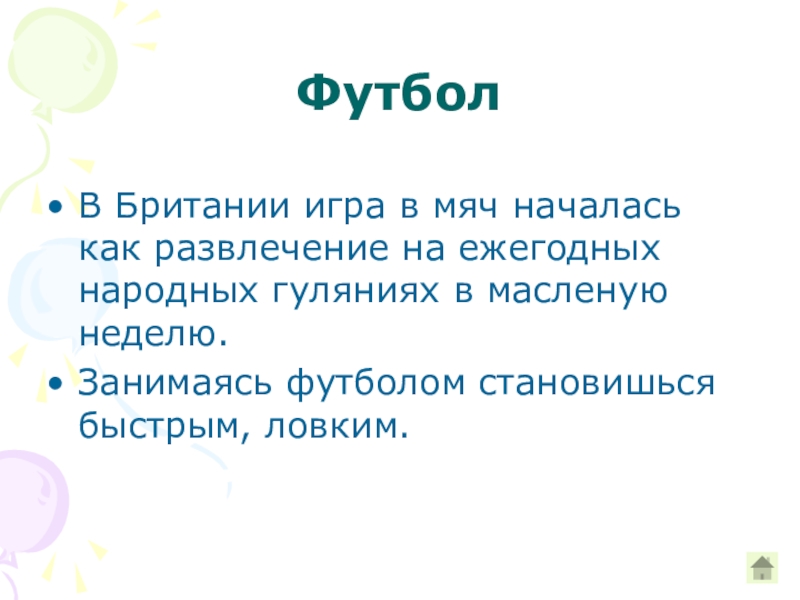 Футбол

• В Британии игра в мяч началась как развлечение на ежегодных народных гуляниях в масленую неделю.

• Занимаясь футболом становишься быстрым, ловким.